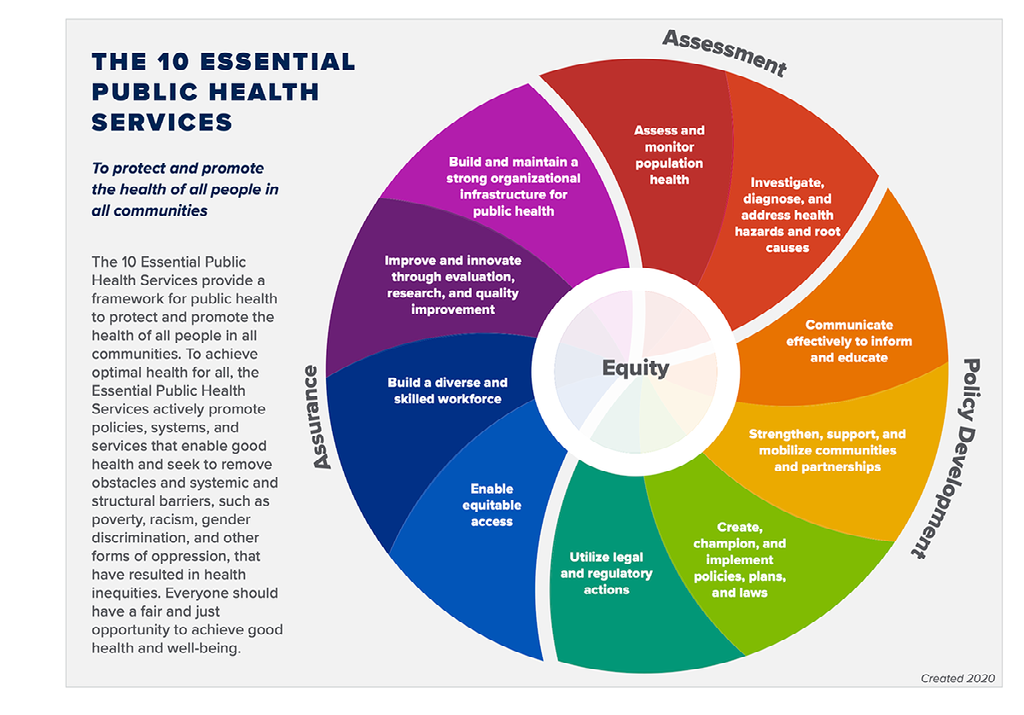 THE 10 ESSENTIAL PUBLIC HEALTH SERVICES

To protect and promote the health of all people in all communities

The 10 Essential Public Health Services provide a framework for public health to protect and promote the health of all people in all communities. To achieve optimal health for all, the Essential Public Health Services actively promote policies, systems, and services that enable good health and seek to remove obstacles and systemic and structural barriers, such as poverty, racism, gender discrimination, and other forms of oppression, that have resulted in health inequities. Everyone should have a fair and just opportunity to achieve good health and well-being.

Assessment

Assess and monitor population health

Investigate, diagnose, and address health hazards and root causes

Policy Development

Communicate effectively to inform and educate

Strengthen, support, and mobilize communities and partnerships

Create, champion, and implement policies, plans, and laws

Utilize legal and regulatory actions

Assurance

Enable equitable access

Build a diverse and skilled workforce

Improve and innovate through evaluation, research, and quality improvement

Build and maintain a strong organizational infrastructure for public health

Equity

Created 2020